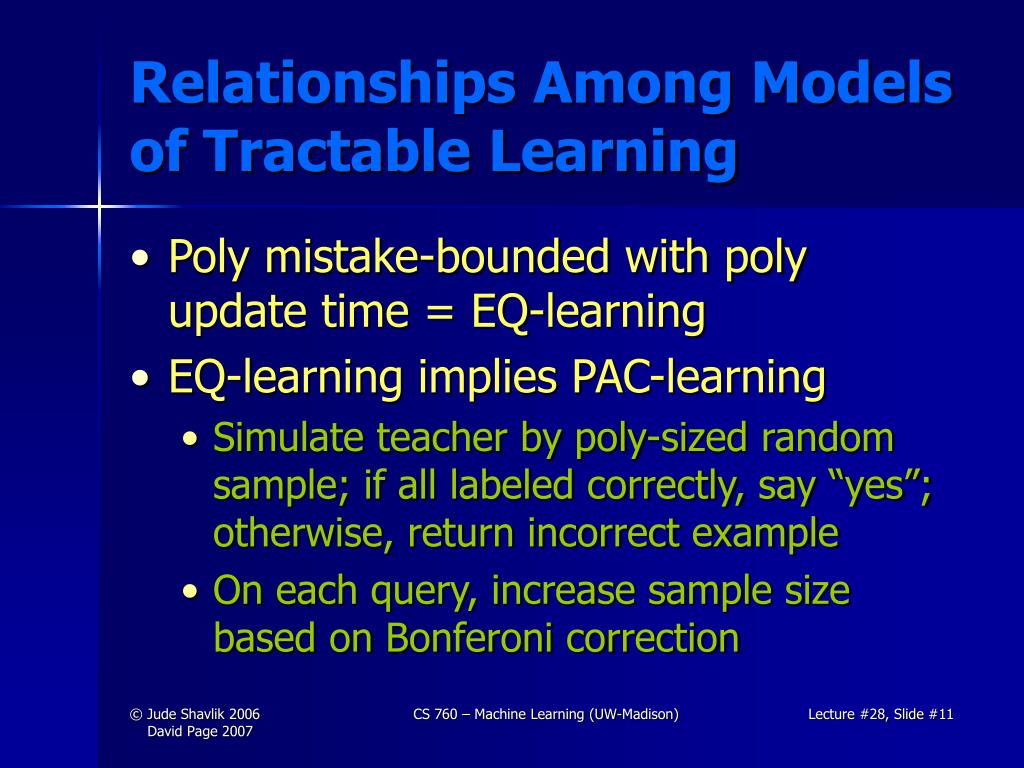 Relationships Among Models of Tractable Learning

• Poly mistake-bounded with poly update time = EQ-learning

• EQ-learning implies PAC-learning

  • Simulate teacher by poly-sized random sample; if all labeled correctly, say “yes”; otherwise, return incorrect example

  • On each query, increase sample size based on Bonferoni correction

© Jude Shavlik 2006 David Page 2007

CS 760 – Machine Learning (UW-Madison)

Lecture #28, Slide #11